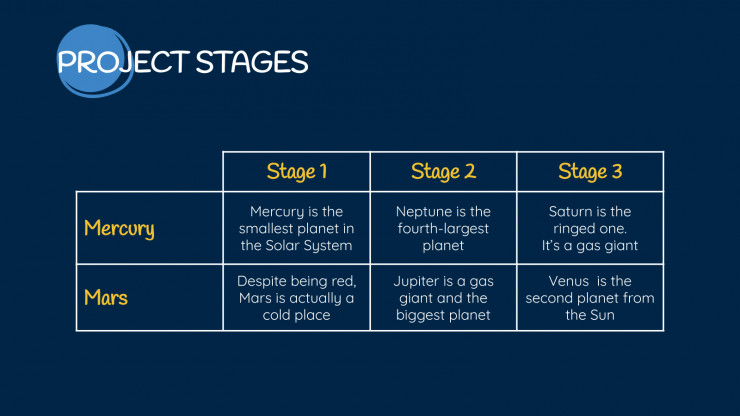 PROJECT STAGES

| | Stage 1 | Stage 2 | Stage 3 |
|---|---|---|---|
| Mercury | Mercury is the smallest planet in the Solar System | Neptune is the fourth-largest planet | Saturn is the ringed one. It's a gas giant |
| Mars | Despite being red, Mars is actually a cold place | Jupiter is a gas giant and the biggest planet | Venus is the second planet from the Sun |